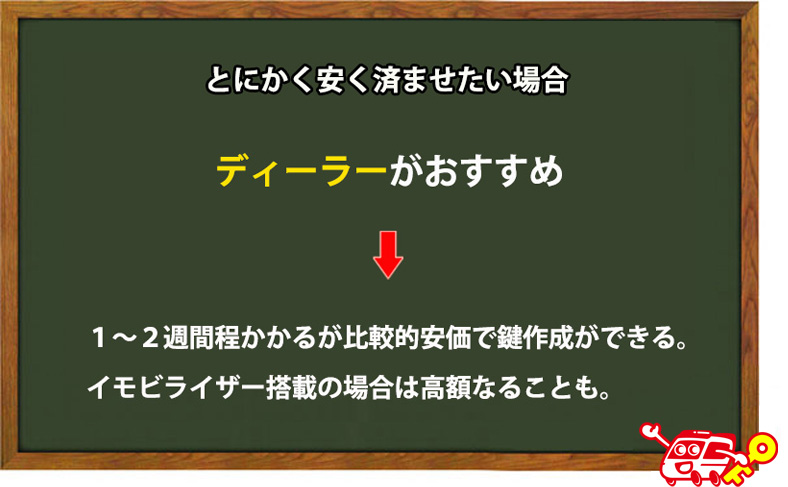 とにかく安く済ませたい場合

ディーラーがおすすめ

１～２週間程かかるが比較的安価で鍵作成ができる。
イモビライザー搭載の場合は高額なることも。